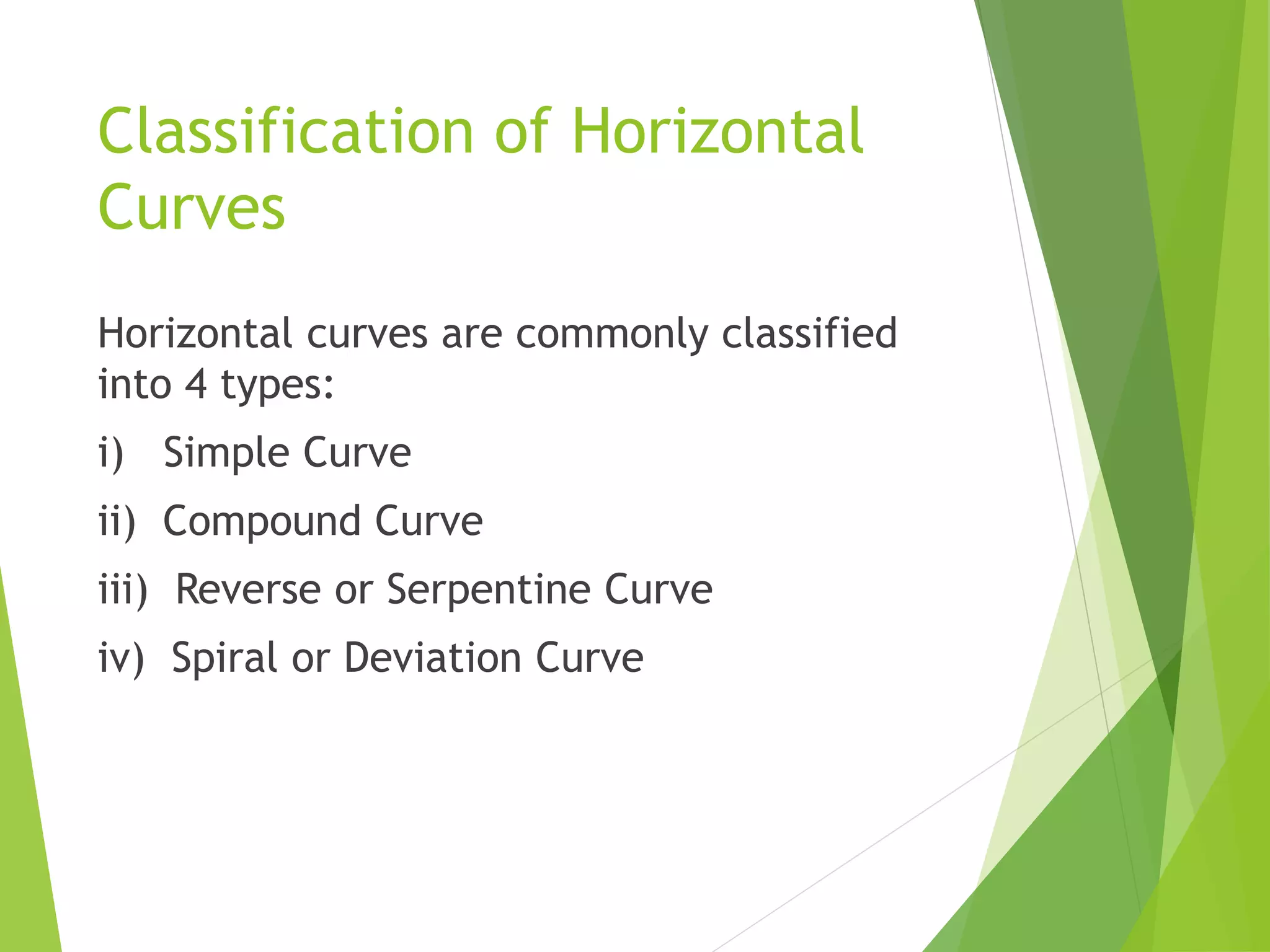 Classification of Horizontal Curves

Horizontal curves are commonly classified into 4 types:

i) Simple Curve

ii) Compound Curve

iii) Reverse or Serpentine Curve

iv) Spiral or Deviation Curve